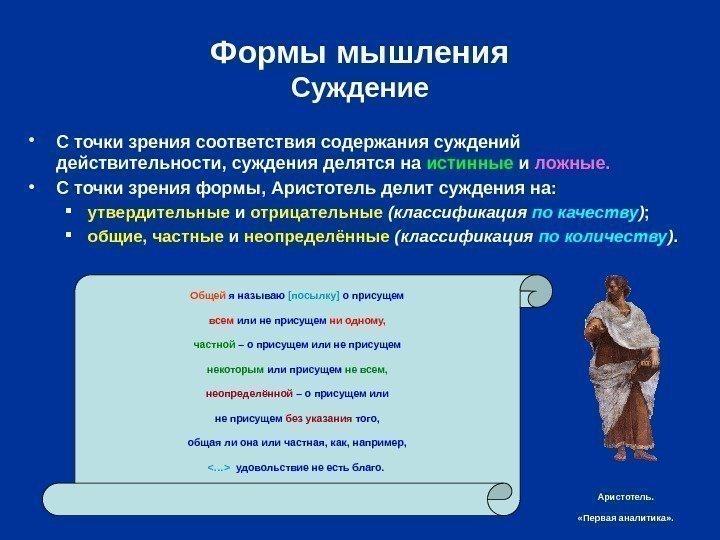 Формы мышления
Суждение

• С точки зрения соответствия содержания суждений действительности, суждения делятся на истинные и ложные.
• С точки зрения формы, Аристотель делит суждения на:
▪ утвердительные и отрицательные (классификация по качеству);
▪ общие, частные и неопределённые (классификация по количеству).

Общей я называю [посылку] о присущем всем или не присущем ни одному, частной – о присущем или не присущем некоторым или присущем не всем, неопределённой – о присущем или не присущем без указания того, общая ли она или частная, как, например, <...> удовольствие не есть благо.

Аристотель.
«Первая аналитика».